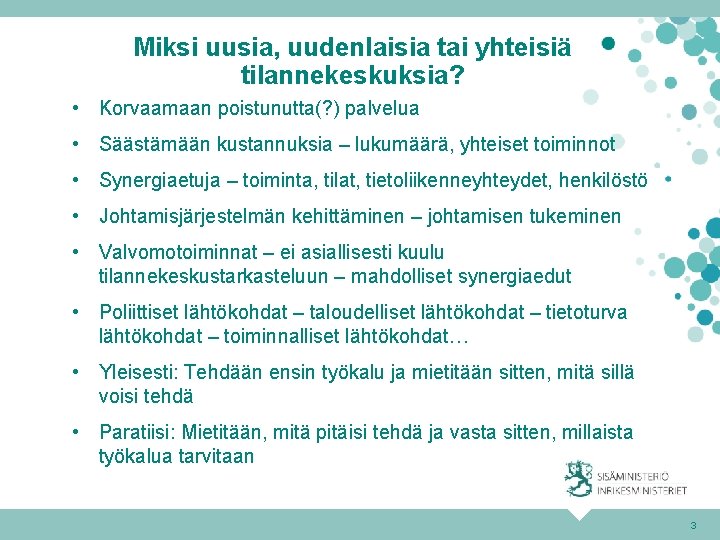 Miksi uusia, uudenlaisia tai yhteisiä tilannekeskuksia?

• Korvaamaan poistunutta(?) palvelua
• Säästämään kustannuksia – lukumäärä, yhteiset toiminnot
• Synergiaetuja – toiminta, tilat, tietoliikenneyhteydet, henkilöstö
• Johtamisjärjestelmän kehittäminen – johtamisen tukeminen
• Valvomotoiminnat – ei asiallisesti kuulu tilannekeskustarkasteluun – mahdolliset synergiaedut
• Poliittiset lähtökohdat – taloudelliset lähtökohdat – tietoturva lähtökohdat – toiminnalliset lähtökohdat…
• Yleisesti: Tehdään ensin työkalu ja mietitään sitten, mitä sillä voisi tehdä
• Paratiisi: Mietitään, mitä pitäisi tehdä ja vasta sitten, millaista työkalua tarvitaan

SISÄMINISTERIÖ
INRIKESMINISTERIET

3